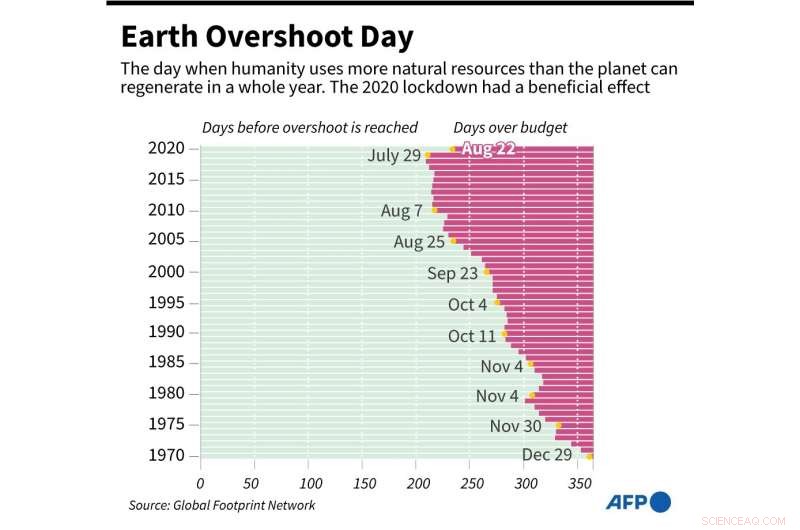 Earth Overshoot Day

The day when humanity uses more natural resources than the planet can regenerate in a whole year. The 2020 lockdown had a beneficial effect

Days before overshoot is reached

Days over budget

2020
2015
2010
2005
2000
1995
1990
1985
1980
1975
1970

Aug 22
July 29
Aug 7
Aug 25
Sep 23
Oct 4
Oct 11
Nov 4
Nov 4
Nov 30
Dec 29

0 50 100 150 200 250 300 350

Source: Global Footprint Network

AFP

SCIENCEAQ.COM